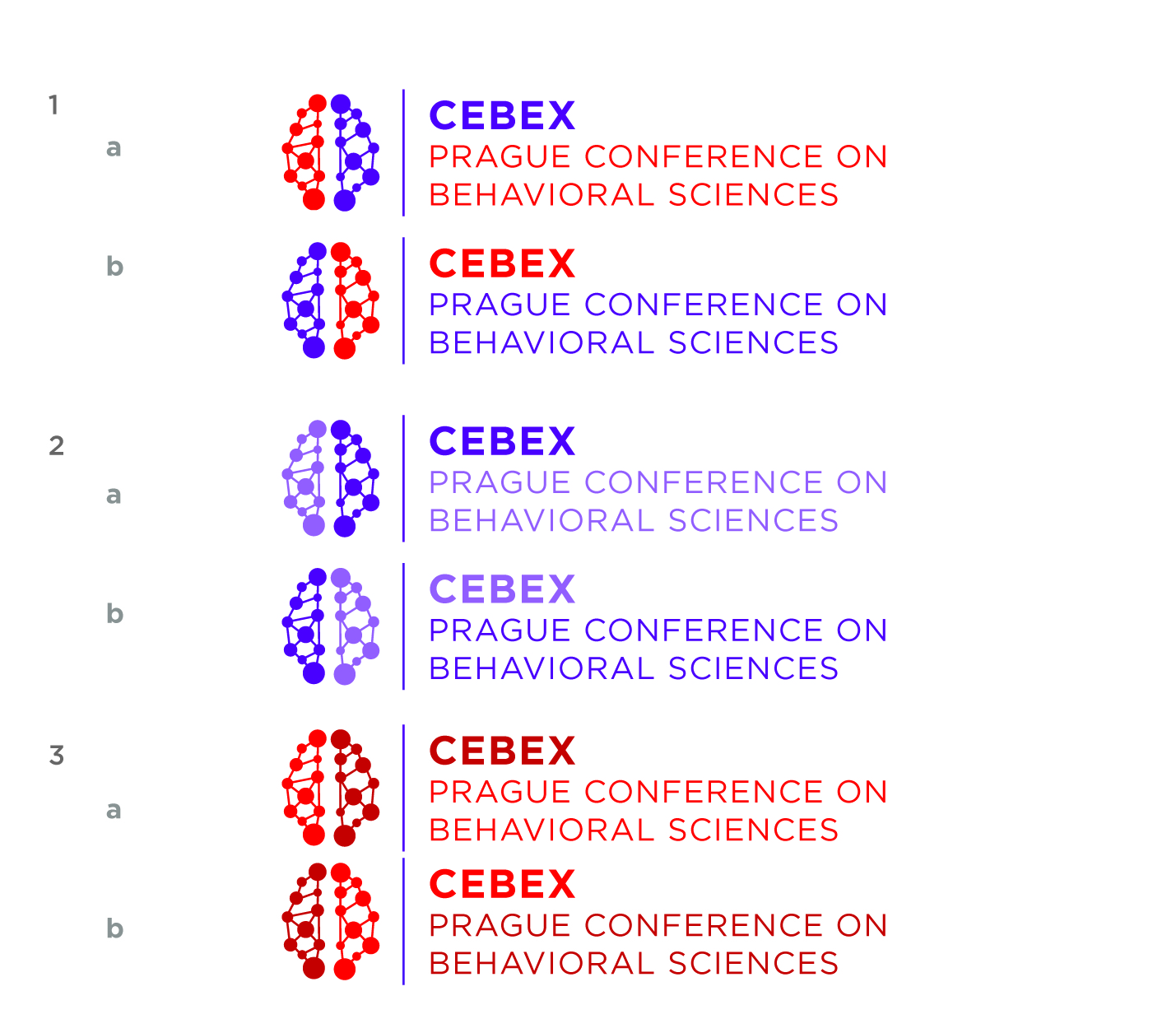 1

a

CEBEX
PRAGUE CONFERENCE ON
BEHAVIORAL SCIENCES

b

CEBEX
PRAGUE CONFERENCE ON
BEHAVIORAL SCIENCES

2

a

CEBEX
PRAGUE CONFERENCE ON
BEHAVIORAL SCIENCES

b

CEBEX
PRAGUE CONFERENCE ON
BEHAVIORAL SCIENCES

3

a

CEBEX
PRAGUE CONFERENCE ON
BEHAVIORAL SCIENCES

b

CEBEX
PRAGUE CONFERENCE ON
BEHAVIORAL SCIENCES